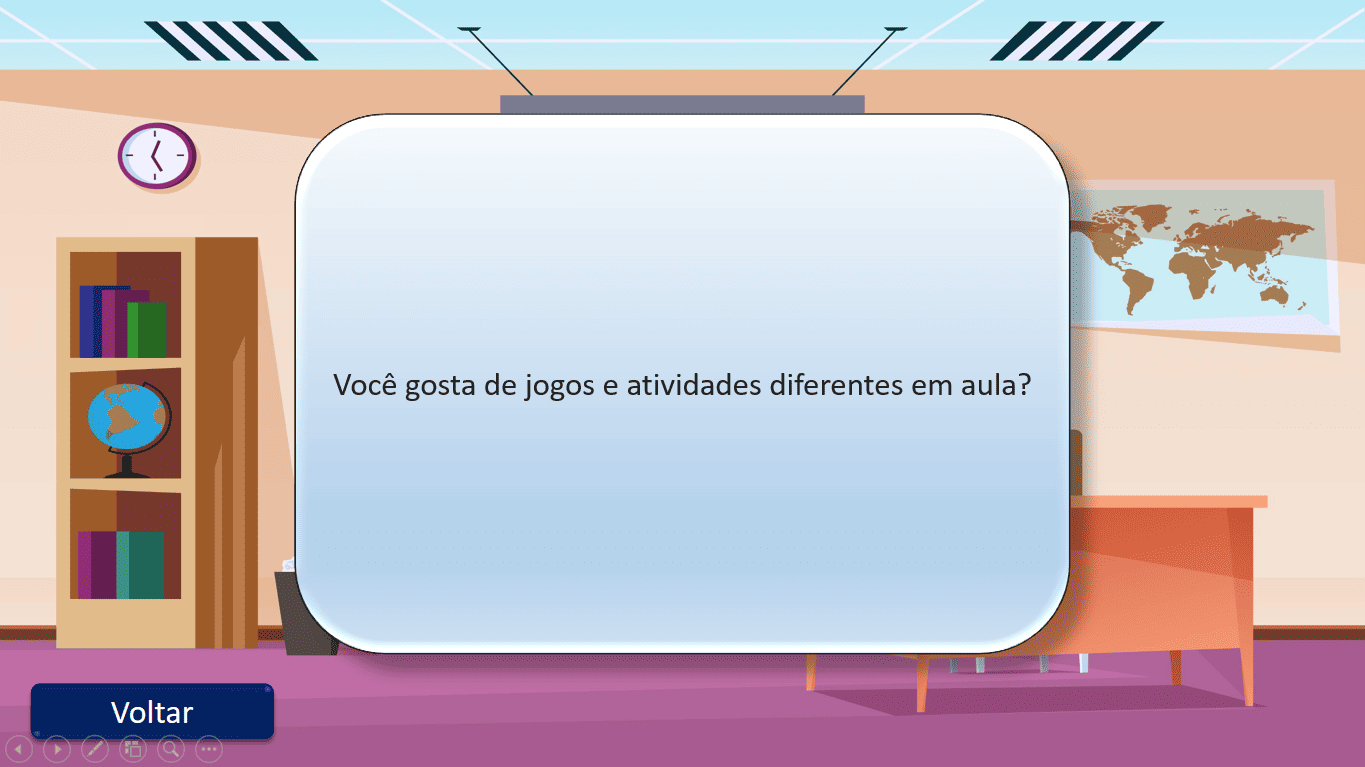 Você gosta de jogos e atividades diferentes em aula?

Voltar